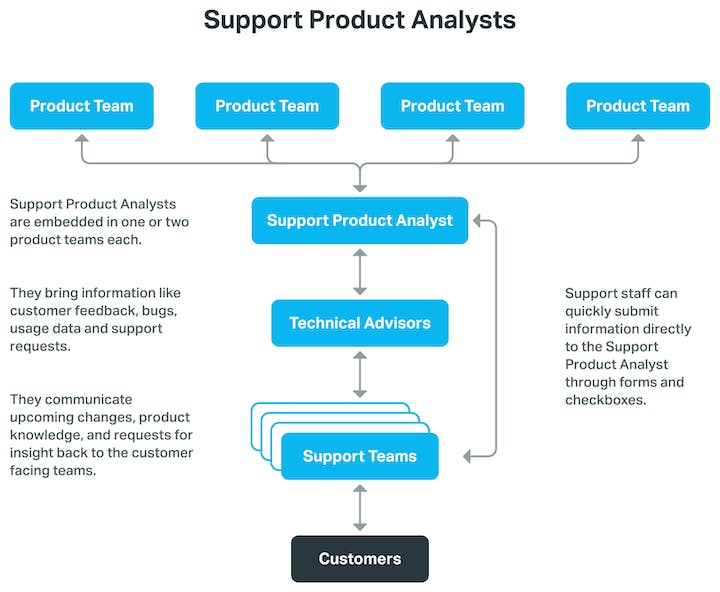 Support Product Analysts

Product Team

Product Team

Product Team

Product Team

Support Product Analysts are embedded in one or two product teams each.

They bring information like customer feedback, bugs, usage data and support requests.

They communicate upcoming changes, product knowledge, and requests for insight back to the customer facing teams.

Support Product Analyst

Technical Advisors

Support Teams

Customers

Support staff can quickly submit information directly to the Support Product Analyst through forms and checkboxes.